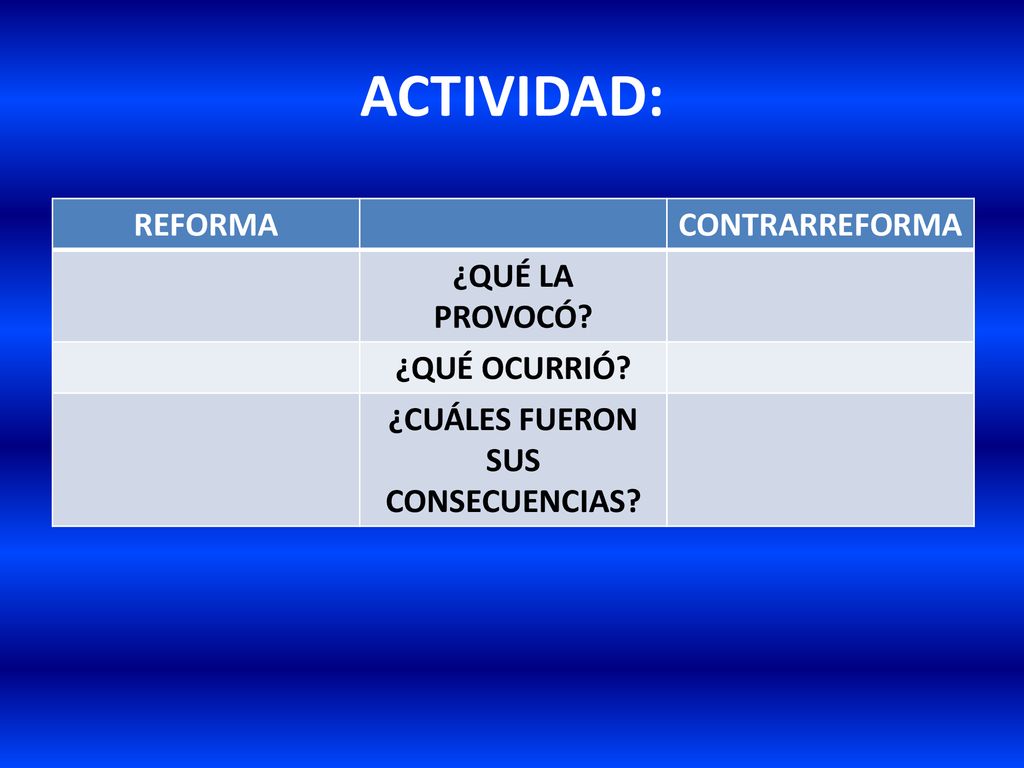 ACTIVIDAD:

| REFORMA | | CONTRARREFORMA |
|---|---|---|
| | ¿QUÉ LA PROVOCÓ? | |
| | ¿QUÉ OCURRIÓ? | |
| | ¿CUÁLES FUERON SUS CONSECUENCIAS? | |